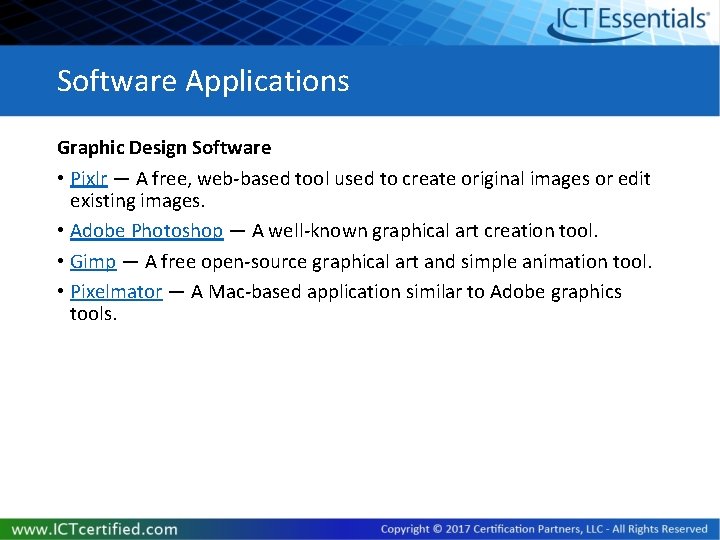 ICT Essentials®

Software Applications

Graphic Design Software

• Pixlr — A free, web-based tool used to create original images or edit existing images.

• Adobe Photoshop — A well-known graphical art creation tool.

• Gimp — A free open-source graphical art and simple animation tool.

• Pixelmator — A Mac-based application similar to Adobe graphics tools.

www.ICTcertified.com

Copyright © 2017 Certification Partners, LLC - All Rights Reserved